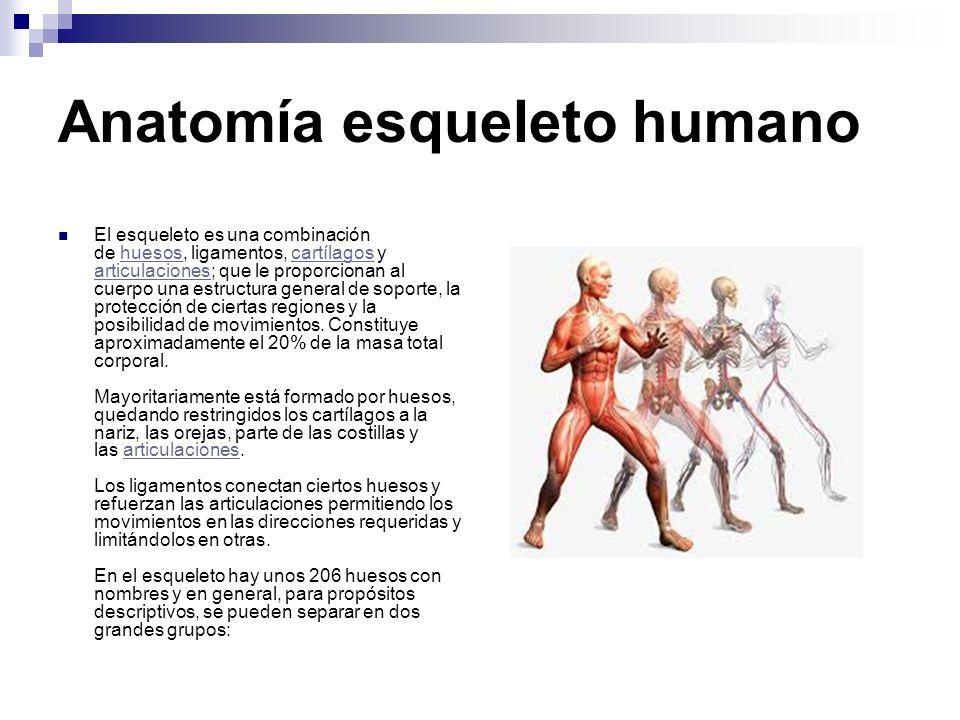 Anatomía esqueleto humano

El esqueleto es una combinación de huesos, ligamentos, cartílagos y articulaciones; que le proporcionan al cuerpo una estructura general de soporte, la protección de ciertas regiones y la posibilidad de movimientos. Constituye aproximadamente el 20% de la masa total corporal.

Mayoritariamente está formado por huesos, quedando restringidos los cartílagos a la nariz, las orejas, parte de las costillas y las articulaciones.

Los ligamentos conectan ciertos huesos y refuerzan las articulaciones permitiendo los movimientos en las direcciones requeridas y limitándolos en otras.

En el esqueleto hay unos 206 huesos con nombres y en general, para propósitos descriptivos, se pueden separar en dos grandes grupos: